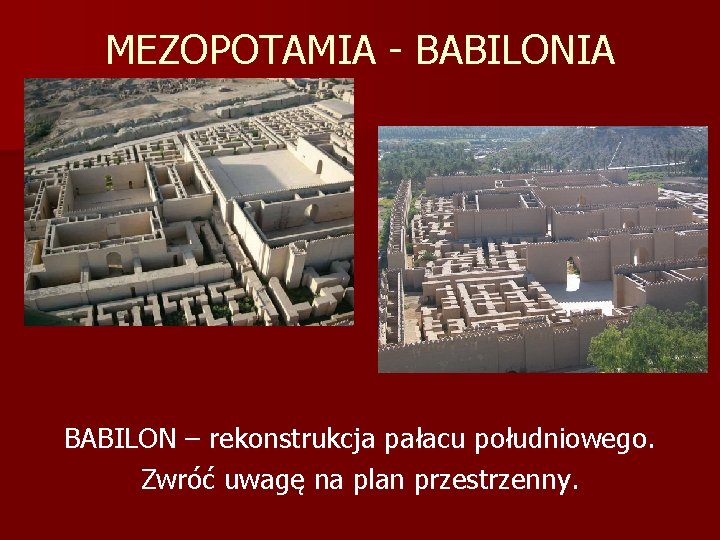 MEZOPOTAMIA - BABILONIA

BABILON – rekonstrukcja pałacu południowego. Zwróć uwagę na plan przestrzenny.